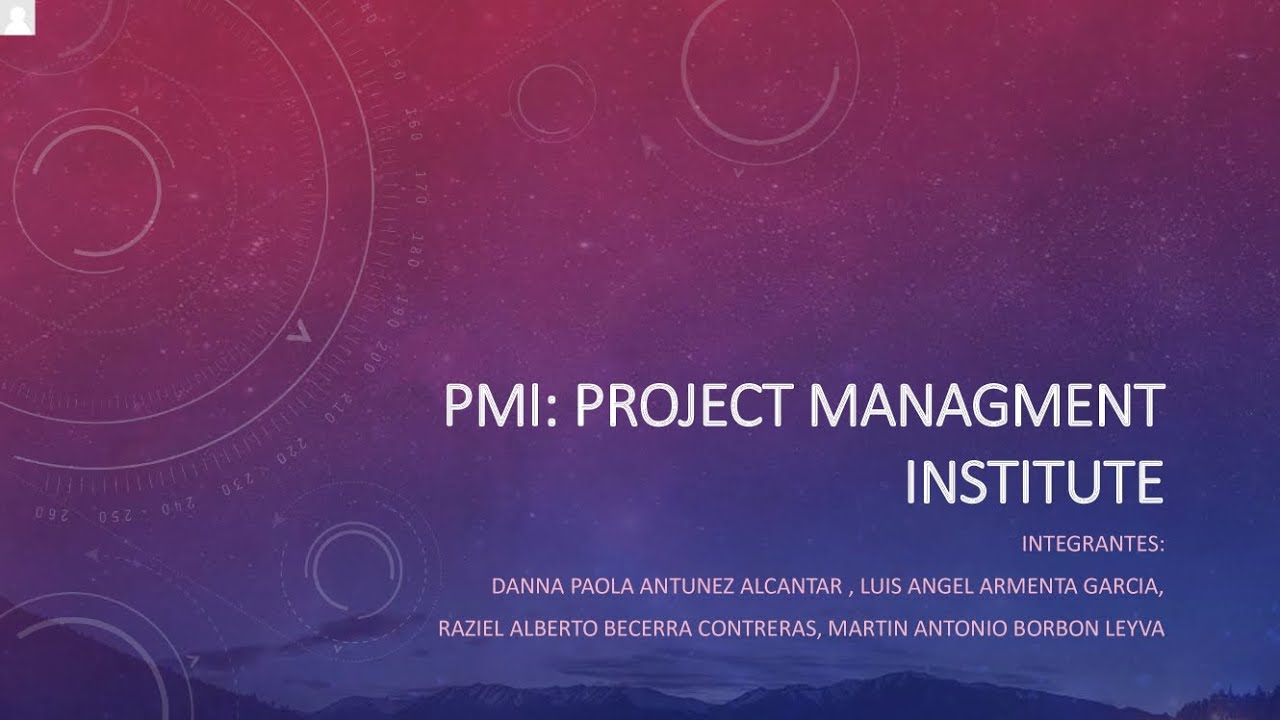 PMI: PROJECT MANAGMENT INSTITUTE

INTEGRANTES:

DANNA PAOLA ANTUNEZ ALCANTAR , LUIS ANGEL ARMENTA GARCIA,

RAZIEL ALBERTO BECERRA CONTRERAS, MARTIN ANTONIO BORBON LEYVA